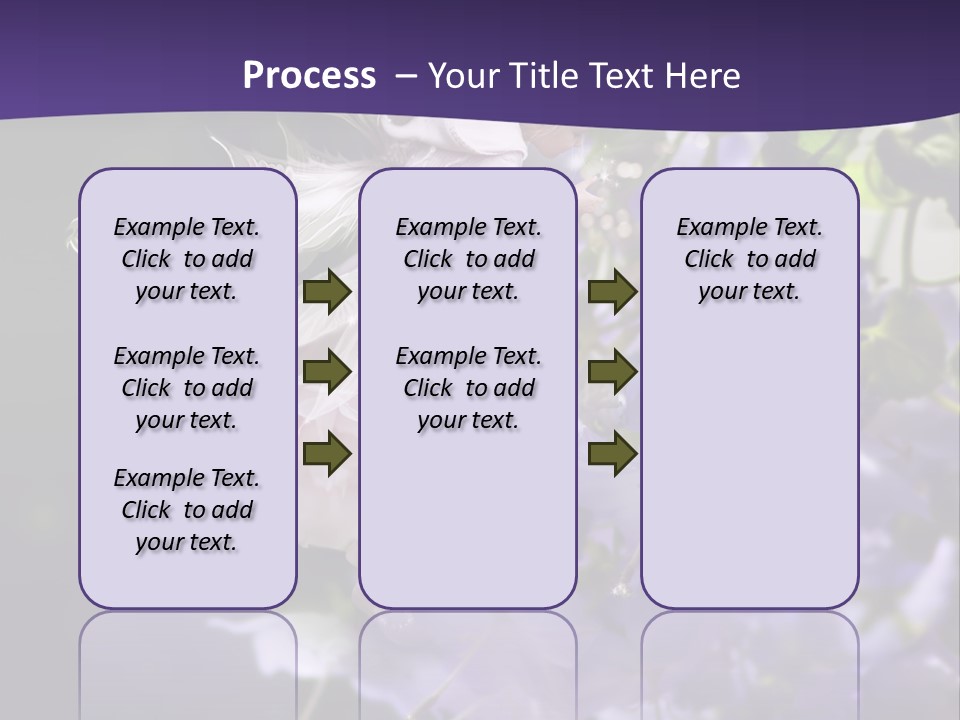 Process – Your Title Text Here

Example Text. Click to add your text.

Example Text. Click to add your text.

Example Text. Click to add your text.

Example Text. Click to add your text.

Example Text. Click to add your text.

Example Text. Click to add your text.